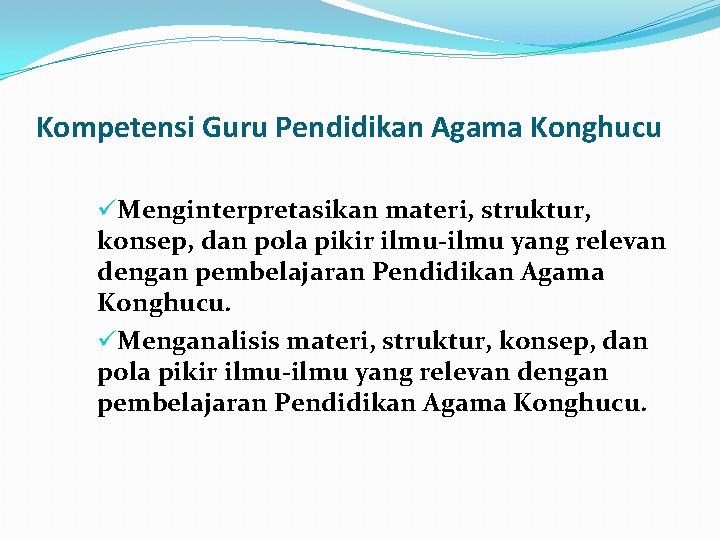 Kompetensi Guru Pendidikan Agama Konghucu

✓Menginterpretasikan materi, struktur, konsep, dan pola pikir ilmu-ilmu yang relevan dengan pembelajaran Pendidikan Agama Konghucu.

✓Menganalisis materi, struktur, konsep, dan pola pikir ilmu-ilmu yang relevan dengan pembelajaran Pendidikan Agama Konghucu.